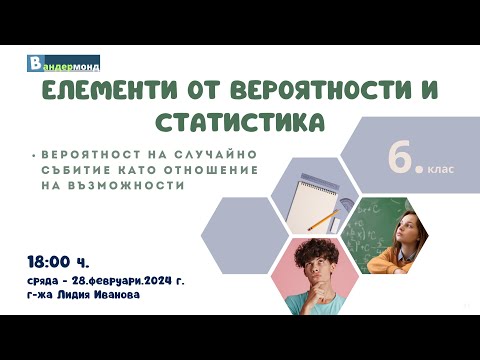 Вандермонд

ЕЛЕМЕНТИ ОТ ВЕРОЯТНОСТИ И СТАТИСТИКА

• ВЕРОЯТНОСТ НА СЛУЧАЙНО СЪБИТИЕ КАТО ОТНОШЕНИЕ НА ВЪЗМОЖНОСТИ

6. клас

18:00 ч.
сряда - 28.февруари.2024 г.
г-жа Лидия Иванова